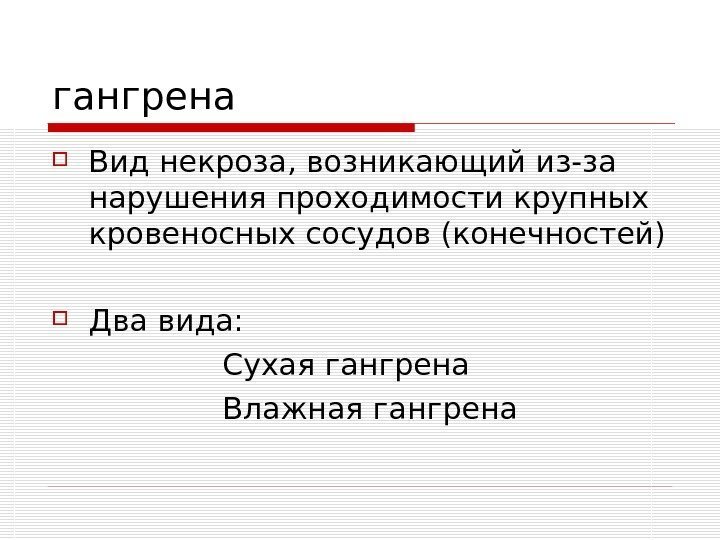 гангрена

Вид некроза, возникающий из-за нарушения проходимости крупных кровеносных сосудов (конечностей)

Два вида:

Сухая гангрена

Влажная гангрена